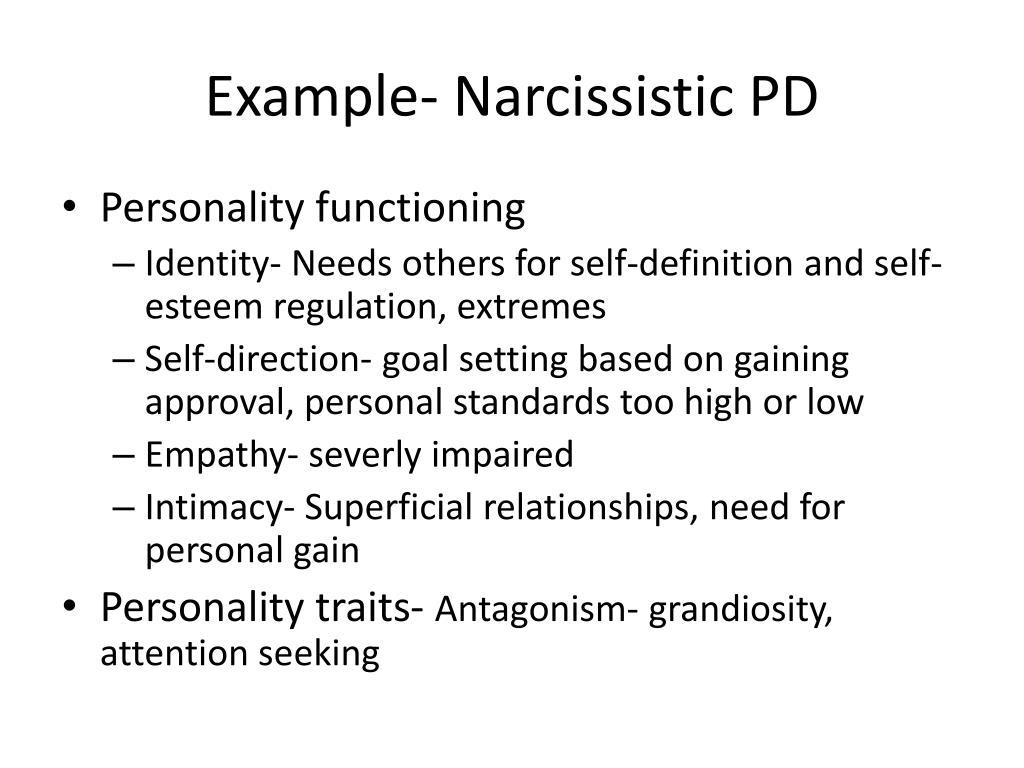 Example- Narcissistic PD

• Personality functioning
– Identity- Needs others for self-definition and self-esteem regulation, extremes
– Self-direction- goal setting based on gaining approval, personal standards too high or low
– Empathy- severly impaired
– Intimacy- Superficial relationships, need for personal gain
• Personality traits- Antagonism- grandiosity, attention seeking